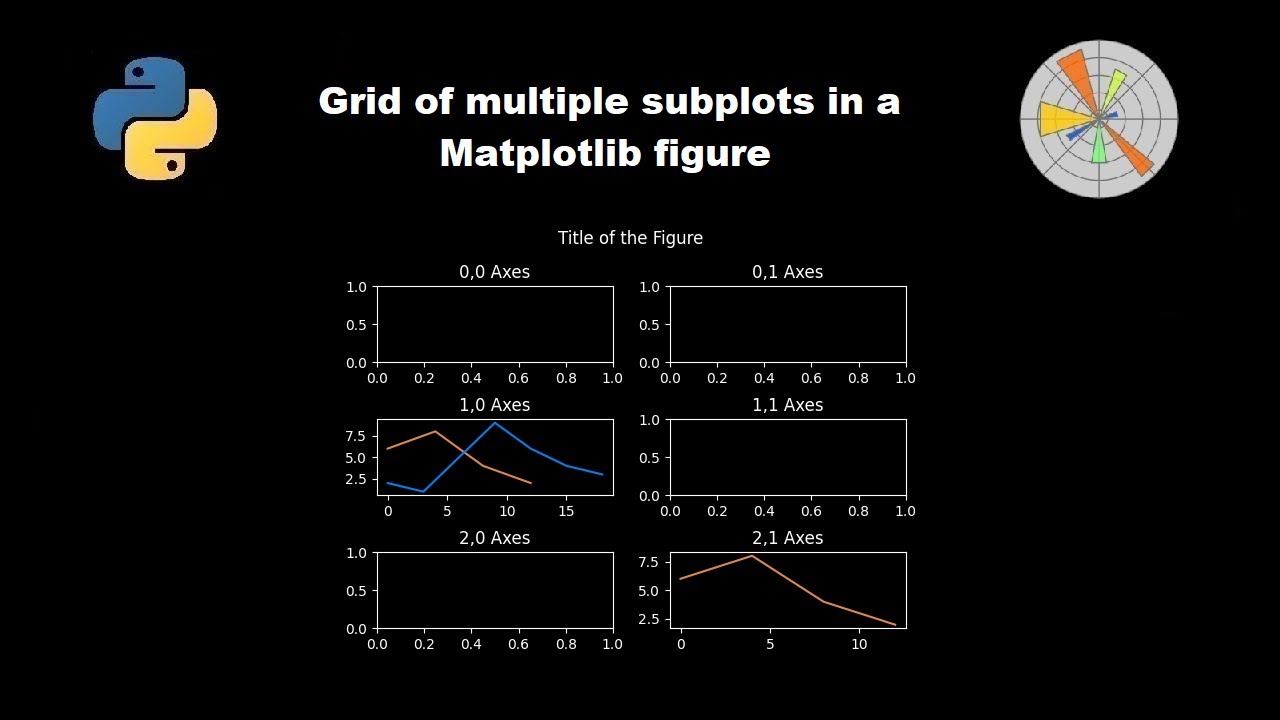 Grid of multiple subplots in a Matplotlib figure

Title of the Figure

0,0 Axes
1.0
0.5
0.0
0.0 0.2 0.4 0.6 0.8 1.0

0,1 Axes
1.0
0.5
0.0
0.0 0.2 0.4 0.6 0.8 1.0

1,0 Axes
7.5
5.0
2.5
0 5 10 15

1,1 Axes
1.0
0.5
0.0
0.0 0.2 0.4 0.6 0.8 1.0

2,0 Axes
1.0
0.5
0.0
0.0 0.2 0.4 0.6 0.8 1.0

2,1 Axes
7.5
5.0
2.5
0 5 10